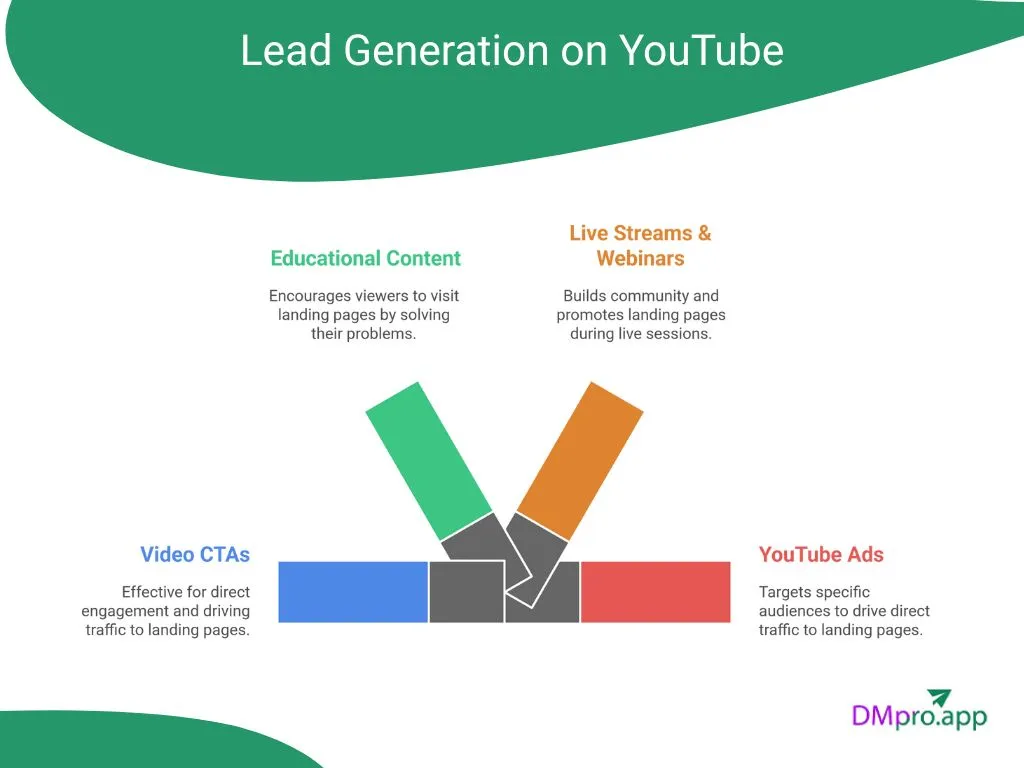 Lead Generation on YouTube

Educational Content

Encourages viewers to visit landing pages by solving their problems.

Live Streams & Webinars

Builds community and promotes landing pages during live sessions.

Video CTAs

Effective for direct engagement and driving traffic to landing pages.

YouTube Ads

Targets specific audiences to drive direct traffic to landing pages.

DMpro.app